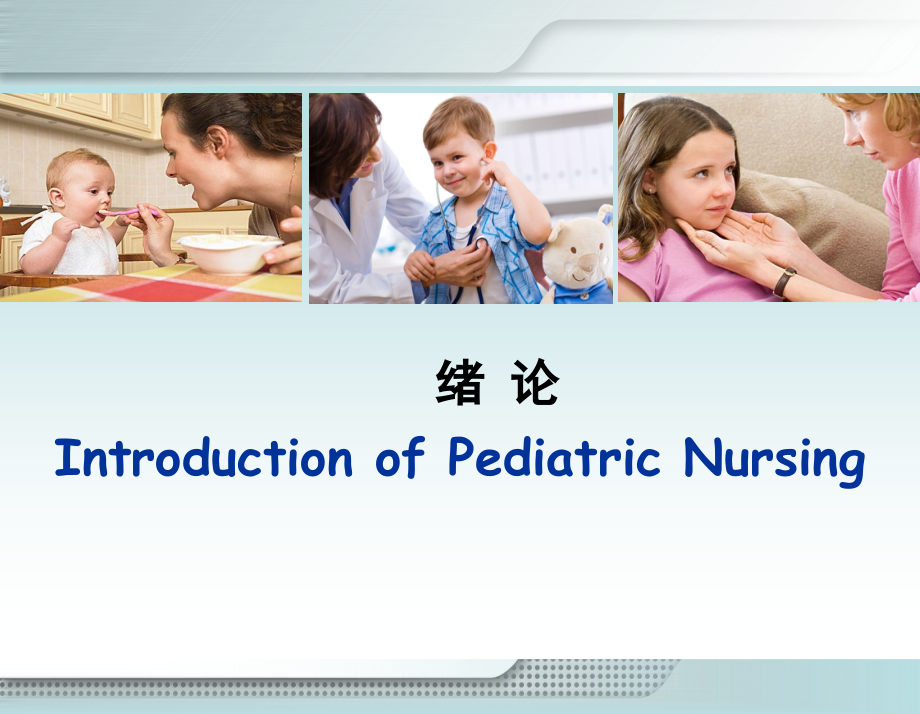 绪 论

Introduction of Pediatric Nursing